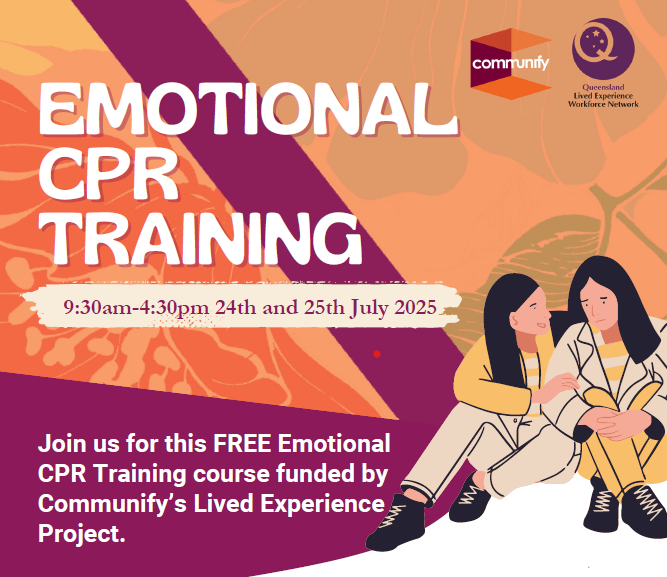 communify

Queensland
Lived Experience
Workforce Network

EMOTIONAL CPR TRAINING

9:30am-4:30pm 24th and 25th July 2025

Join us for this FREE Emotional CPR Training course funded by Communify's Lived Experience Project.